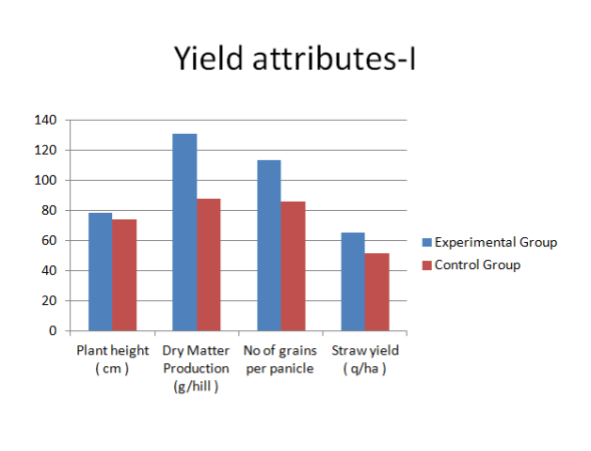 Yield attributes-I

140
120
100
80
60
40
20
0

Plant height ( cm )
Dry Matter Production (g/hill )
No of grains per panicle
Straw yield ( q/ha )

Experimental Group
Control Group